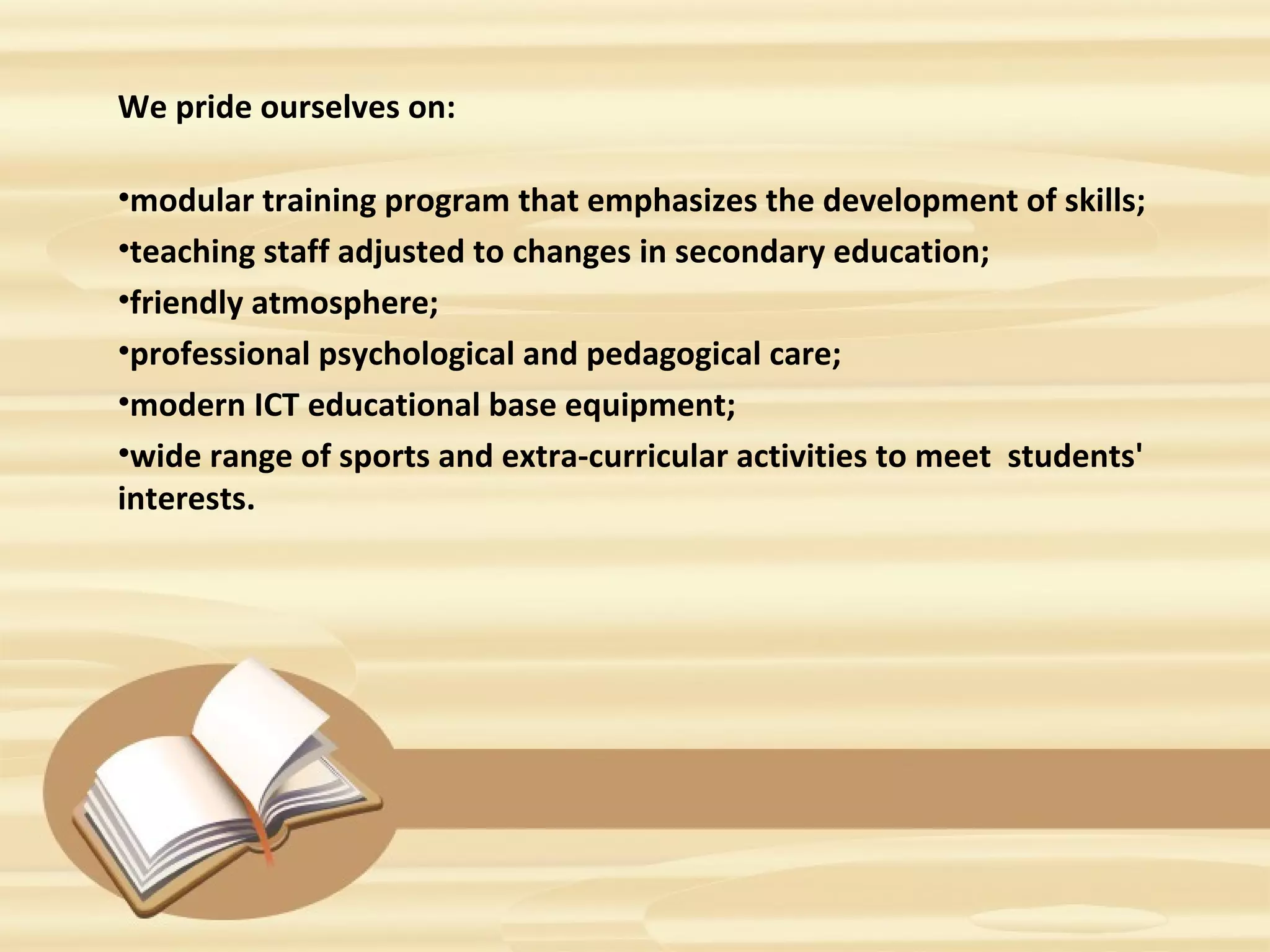 We pride ourselves on:

•modular training program that emphasizes the development of skills;
•teaching staff adjusted to changes in secondary education;
•friendly atmosphere;
•professional psychological and pedagogical care;
•modern ICT educational base equipment;
•wide range of sports and extra-curricular activities to meet students' interests.